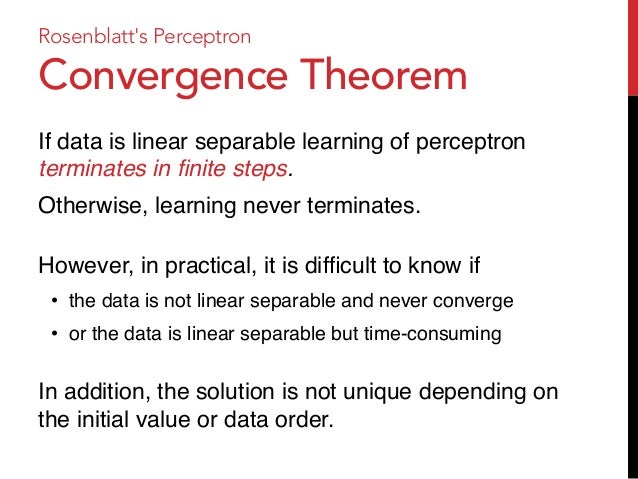 Rosenblatt's Perceptron

Convergence Theorem

If data is linear separable learning of perceptron terminates in finite steps.

Otherwise, learning never terminates.

However, in practical, it is difficult to know if

• the data is not linear separable and never converge

• or the data is linear separable but time-consuming

In addition, the solution is not unique depending on the initial value or data order.